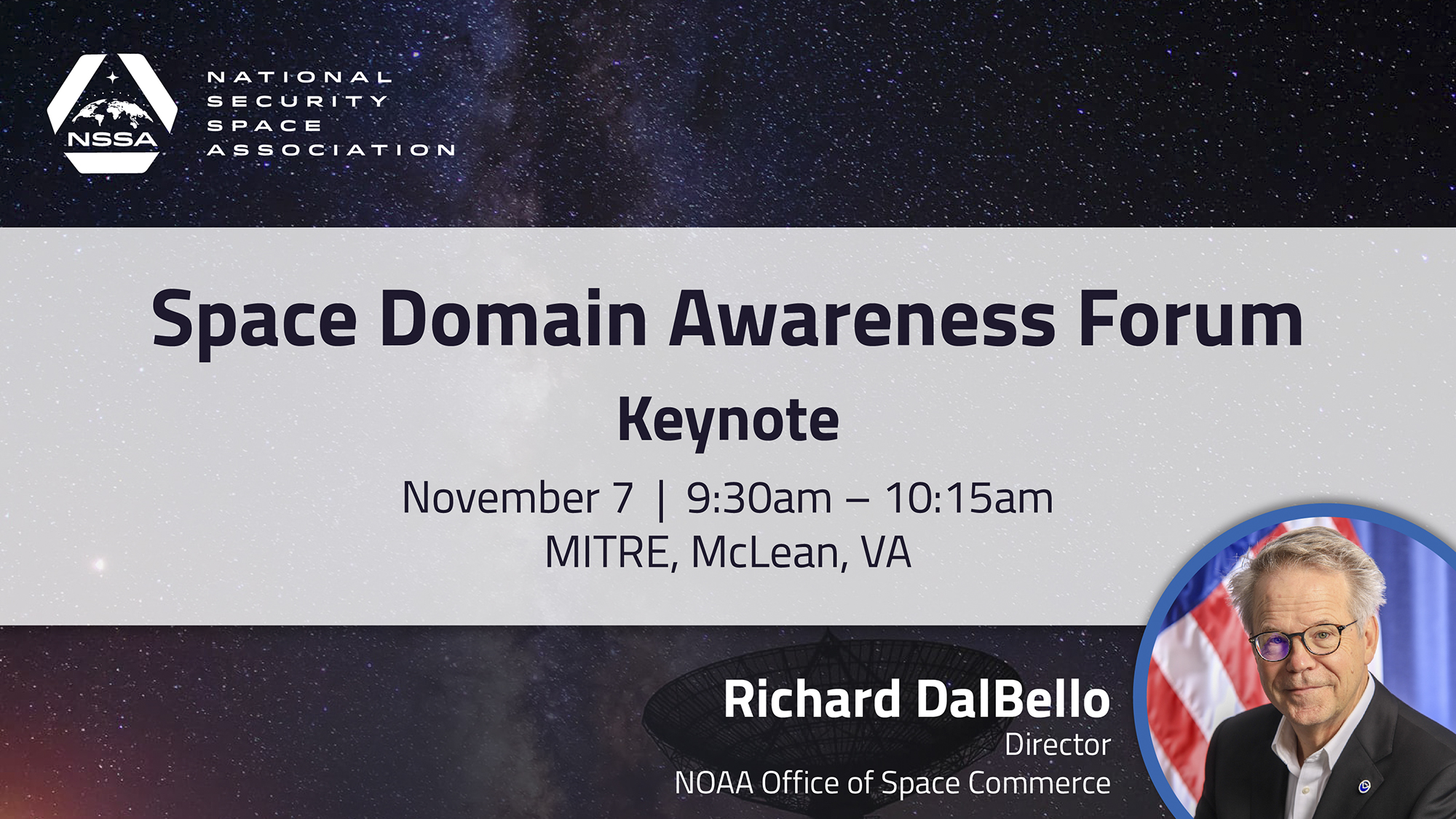 NSSA

NATIONAL
SECURITY
SPACE
ASSOCIATION

Space Domain Awareness Forum

Keynote

November 7 | 9:30am – 10:15am
MITRE, McLean, VA

Richard DalBello
Director
NOAA Office of Space Commerce